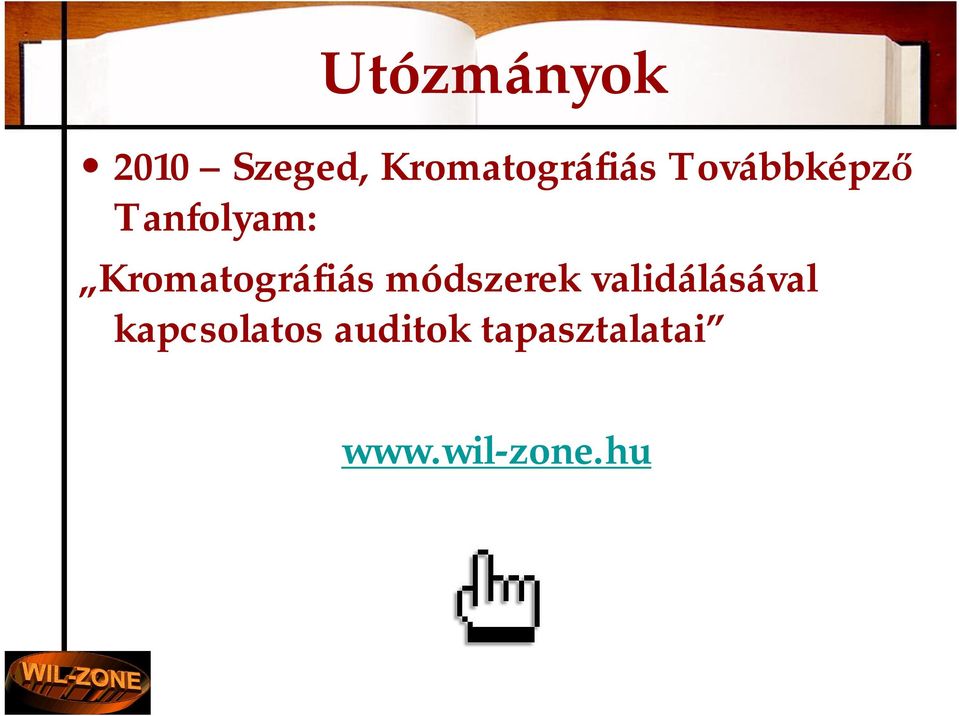 Utózmányok

• 2010 – Szeged, Kromatográfiás Továbbképző Tanfolyam:

„Kromatográfiás módszerek validálásával kapcsolatos auditok tapasztalatai”

www.wil-zone.hu

WIL-ZONE